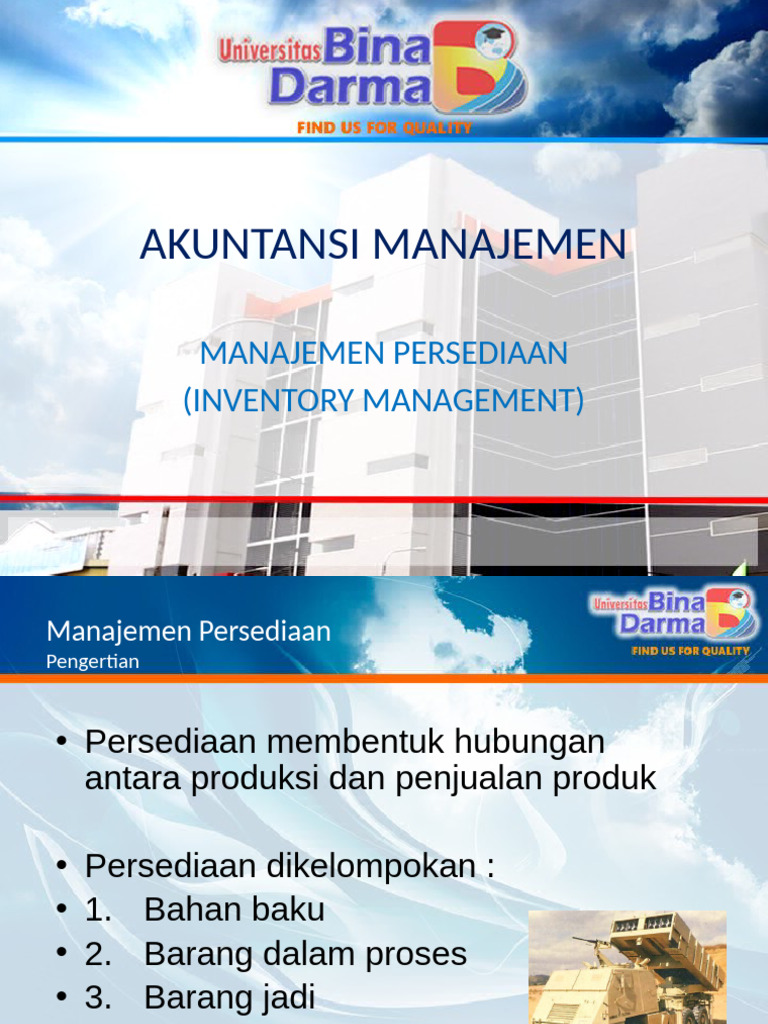 Universitas Bina Darma
FIND US FOR QUALITY

AKUNTANSI MANAJEMEN

MANAJEMEN PERSEDIAAN
(INVENTORY MANAGEMENT)

Manajemen Persediaan
Pengertian

Universitas Bina Darma
FIND US FOR QUALITY

• Persediaan membentuk hubungan antara produksi dan penjualan produk

• Persediaan dikelompokan :
• 1. Bahan baku
• 2. Barang dalam proses
• 3. Barang jadi